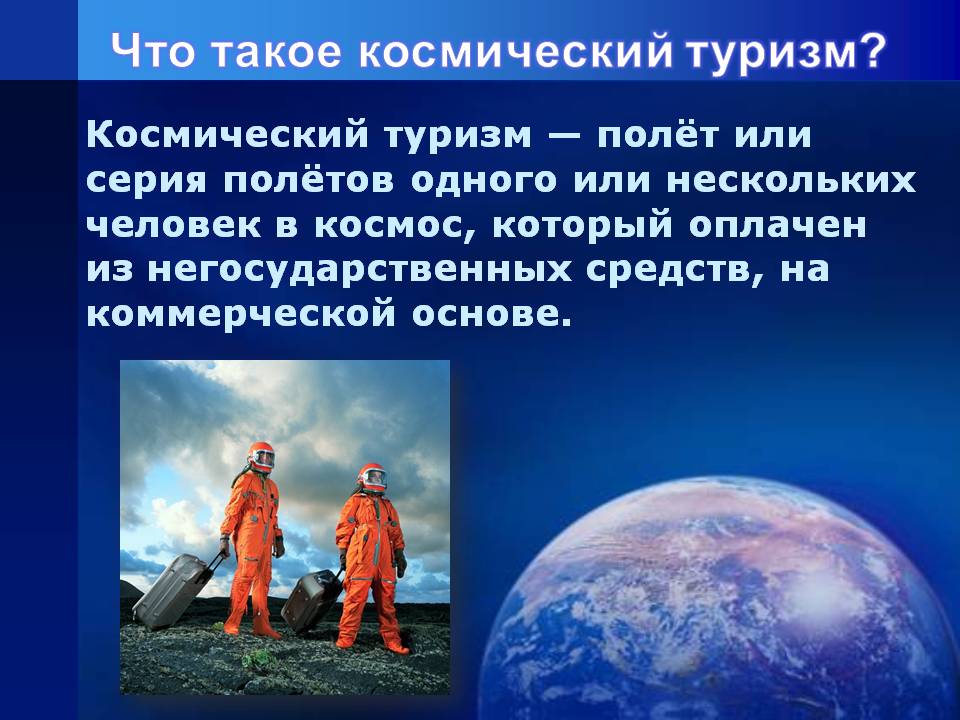 Что такое космический туризм?

Космический туризм — полёт или серия полётов одного или нескольких человек в космос, который оплачен из негосударственных средств, на коммерческой основе.